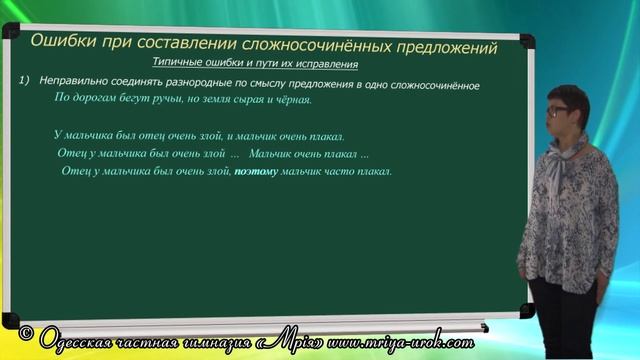 Ошибки при составлении сложносочинённых предложений

Типичные ошибки и пути их исправления

1) Неправильно соединять разнородные по смыслу предложения в одно сложносочинённое

По дорогам бегут ручьи, но земля сырая и чёрная.

У мальчика был отец очень злой, и мальчик очень плакал.

Отец у мальчика был очень злой ... Мальчик очень плакал ...

Отец у мальчика был очень злой, поэтому мальчик часто плакал.

© Одесская частная гимназия «Мрія» www.mriya-urok.com